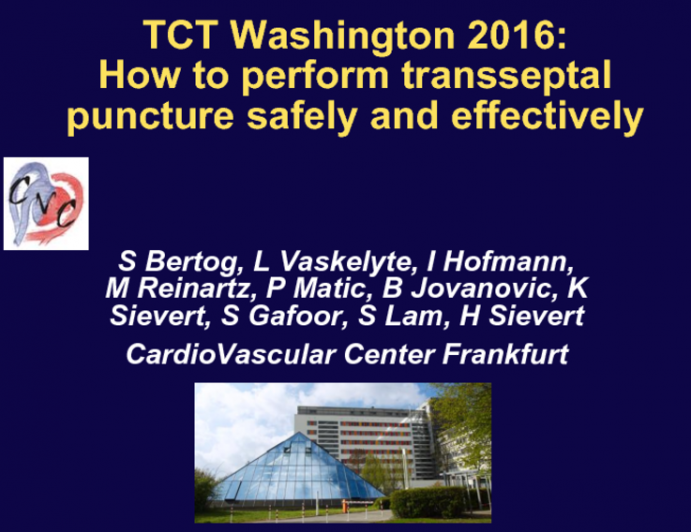 TCT Washington 2016: How to perform transseptal puncture safely and effectively

CVC

S Bertog, L Vaskelyte, I Hofmann, M Reinartz, P Matic, B Jovanovic, K Sievert, S Gafoor, S Lam, H Sievert

CardioVascular Center Frankfurt